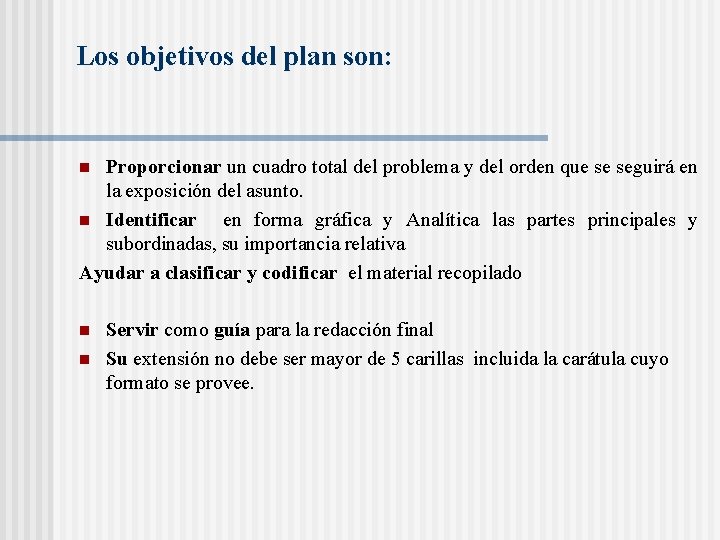 Los objetivos del plan son:

- Proporcionar un cuadro total del problema y del orden que se seguirá en la exposición del asunto.
- Identificar en forma gráfica y Analítica las partes principales y subordinadas, su importancia relativa

Ayudar a clasificar y codificar el material recopilado

- Servir como guía para la redacción final
- Su extensión no debe ser mayor de 5 carillas incluida la carátula cuyo formato se provee.